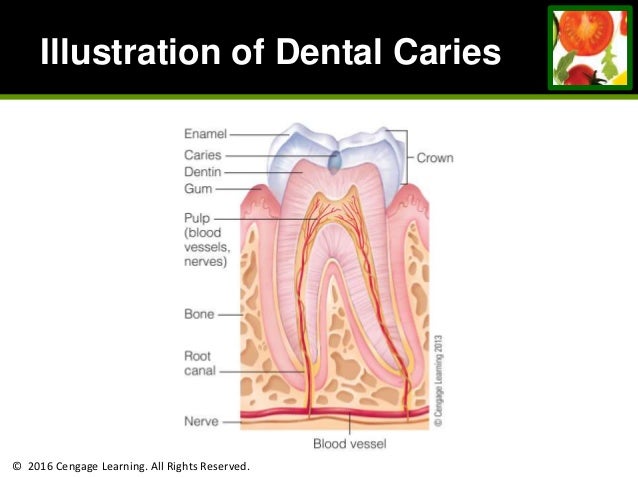 Illustration of Dental Caries

Enamel
Caries
Dentin
Gum
Pulp (blood vessels, nerves)
Bone
Root canal
Nerve
Crown
Blood vessel
© Cengage Learning 2013

© 2016 Cengage Learning. All Rights Reserved.